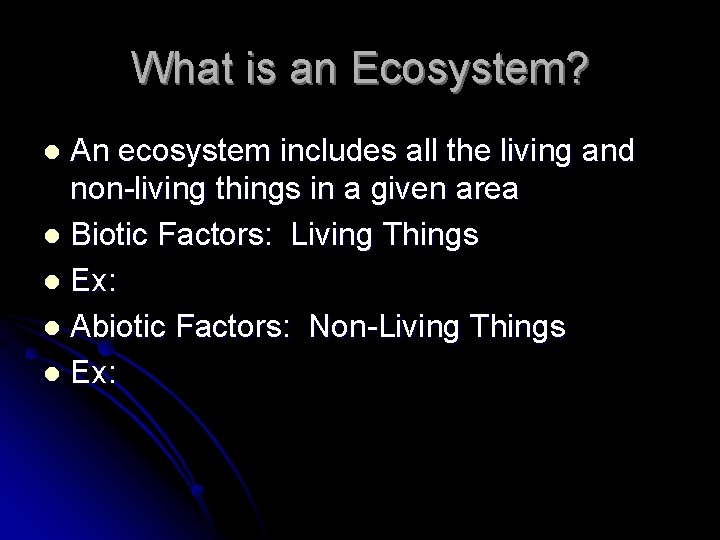 What is an Ecosystem?

- An ecosystem includes all the living and non-living things in a given area
- Biotic Factors: Living Things
- Ex:
- Abiotic Factors: Non-Living Things
- Ex: